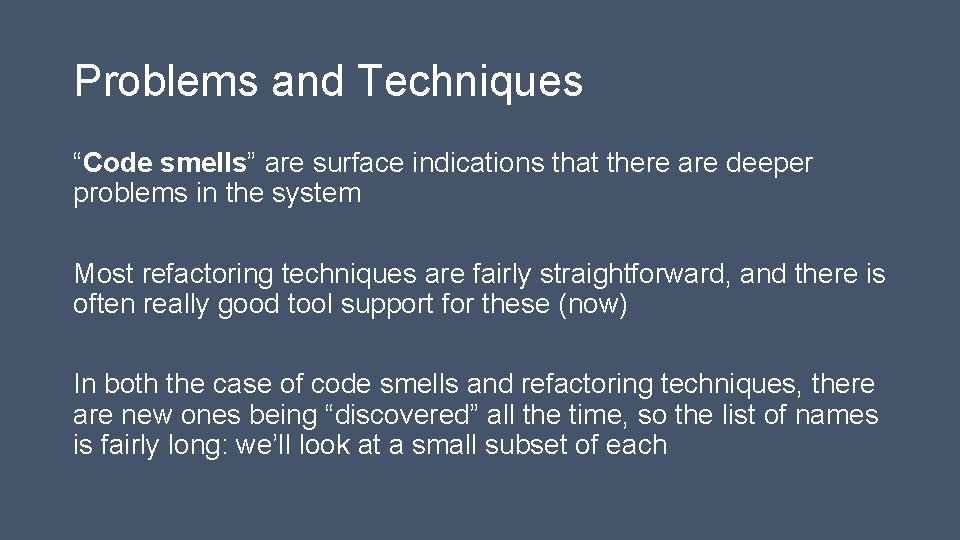 Problems and Techniques

"Code smells" are surface indications that there are deeper problems in the system

Most refactoring techniques are fairly straightforward, and there is often really good tool support for these (now)

In both the case of code smells and refactoring techniques, there are new ones being "discovered" all the time, so the list of names is fairly long: we'll look at a small subset of each